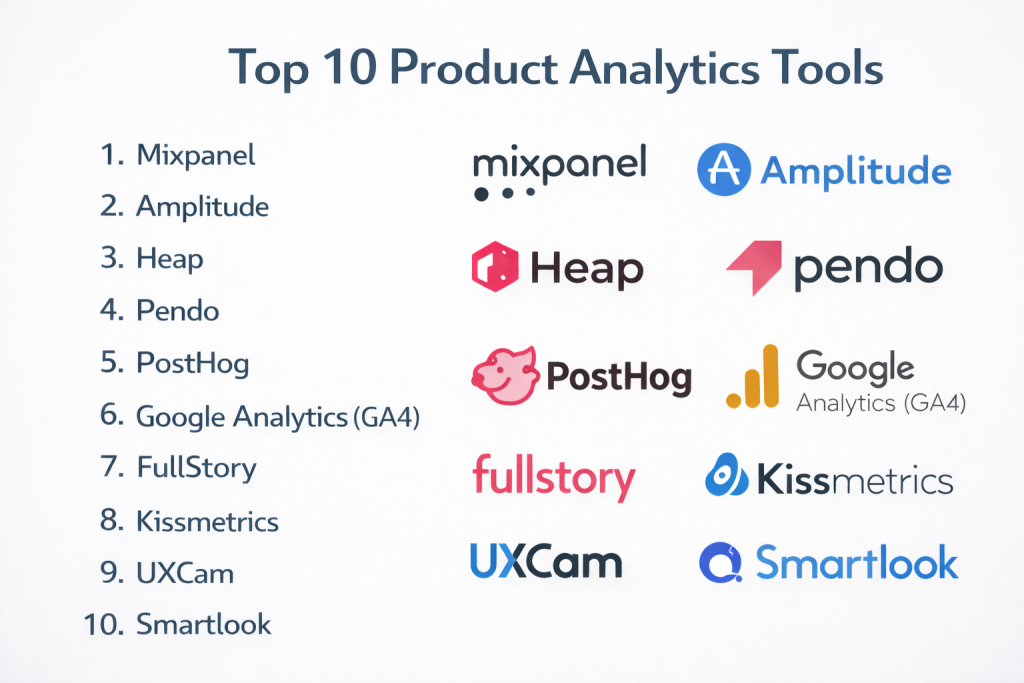 Top 10 Product Analytics Tools

1. Mixpanel
2. Amplitude
3. Heap
4. Pendo
5. PostHog
6. Google Analytics (GA4)
7. FullStory
8. Kissmetrics
9. UXCam
10. Smartlook

mixpanel

Amplitude

Heap

pendo

PostHog

Google Analytics (GA4)

fullstory

Kissmetrics

UXCam

Smartlook